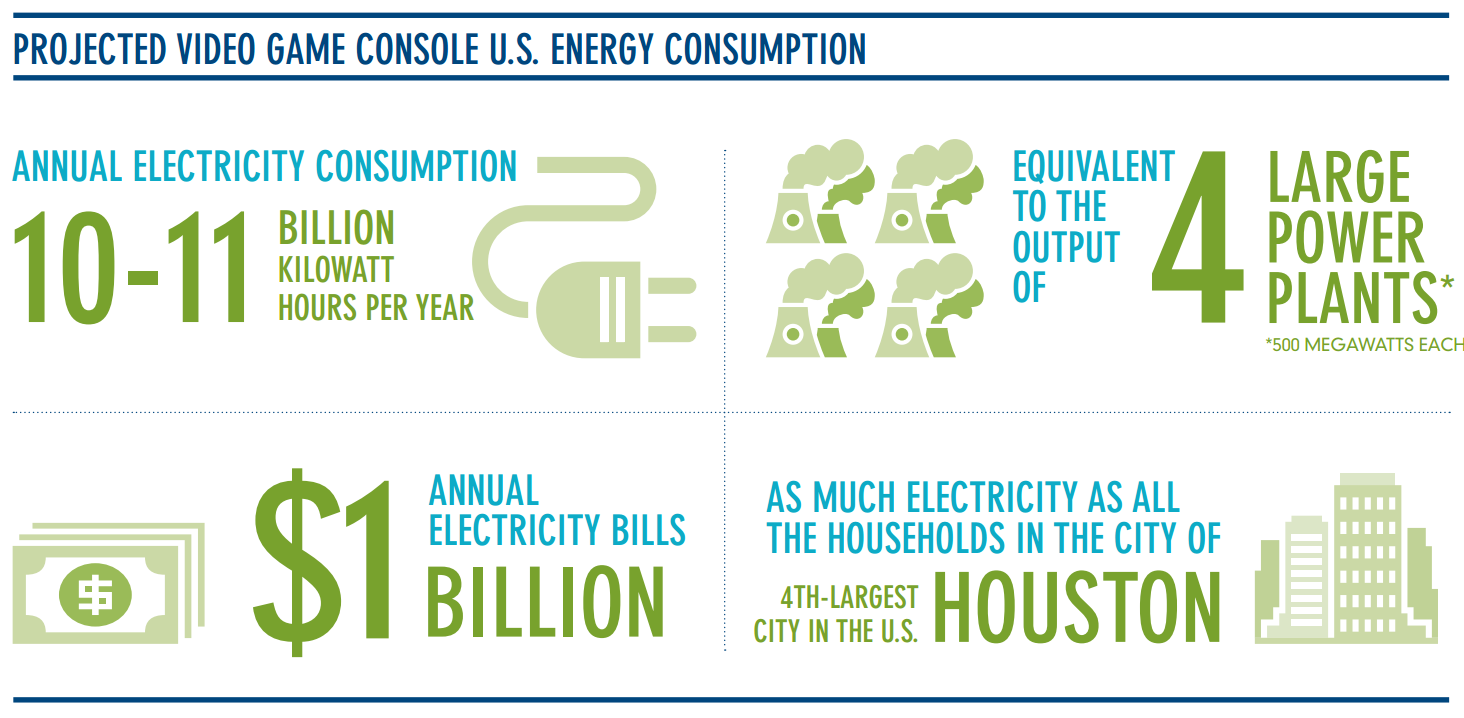 PROJECTED VIDEO GAME CONSOLE U.S. ENERGY CONSUMPTION

ANNUAL ELECTRICITY CONSUMPTION

10-11 BILLION KILOWATT HOURS PER YEAR

EQUIVALENT TO THE OUTPUT OF 4 LARGE POWER PLANTS*

*500 MEGAWATTS EACH

$1 ANNUAL ELECTRICITY BILLS BILLION

AS MUCH ELECTRICITY AS ALL THE HOUSEHOLDS IN THE CITY OF

4TH-LARGEST CITY IN THE U.S. HOUSTON